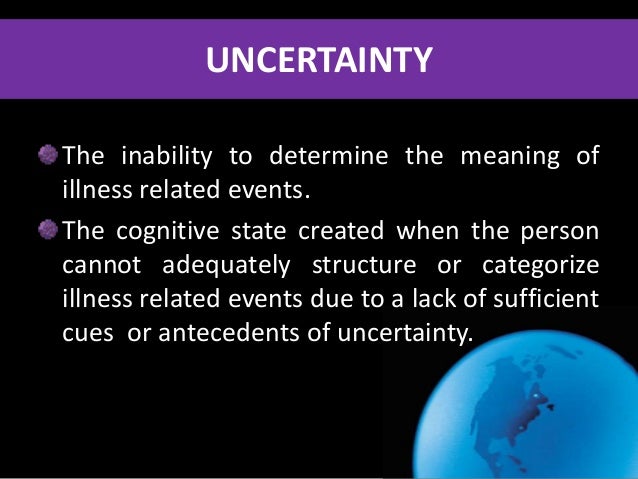 UNCERTAINTY

The inability to determine the meaning of illness related events.

The cognitive state created when the person cannot adequately structure or categorize illness related events due to a lack of sufficient cues or antecedents of uncertainty.